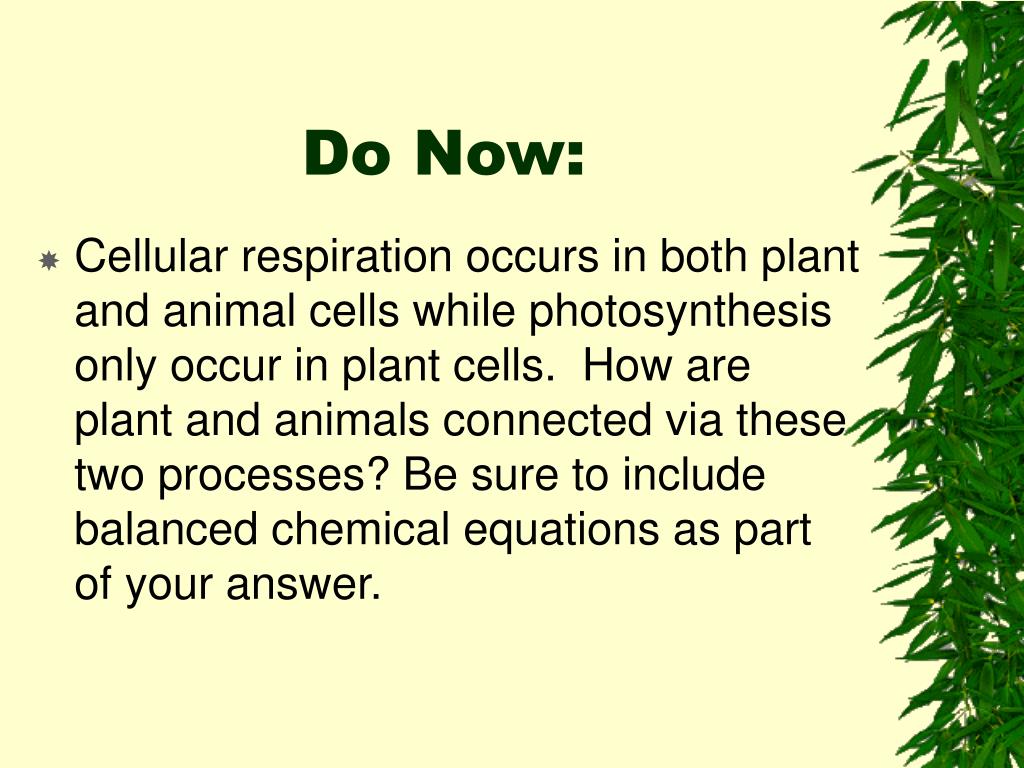 Do Now:

Cellular respiration occurs in both plant and animal cells while photosynthesis only occur in plant cells.  How are plant and animals connected via these two processes? Be sure to include balanced chemical equations as part of your answer.